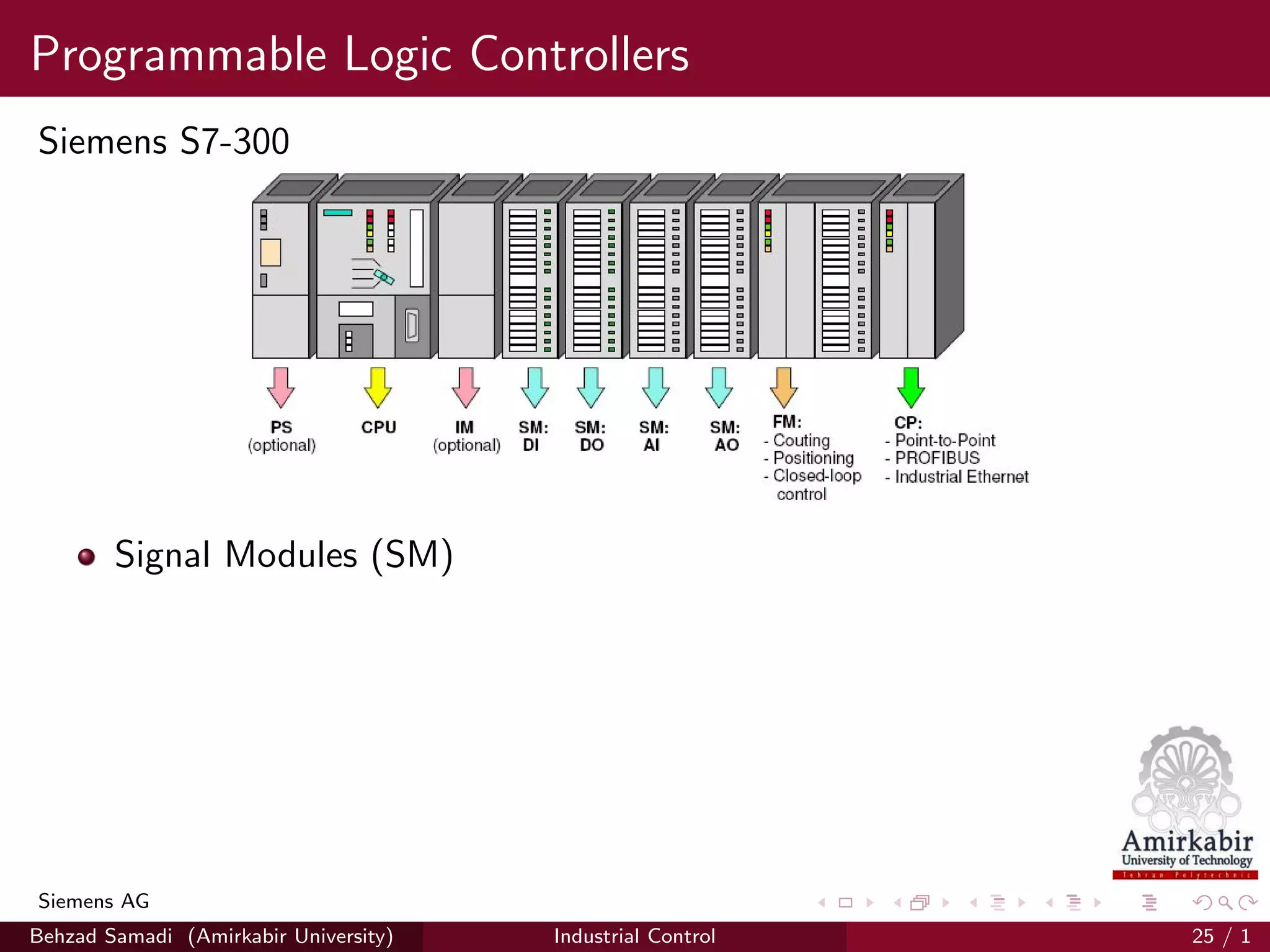 Programmable Logic Controllers

Siemens S7-300

PS
(optional)

CPU

IM
(optional)

SM:
DI

SM:
DO

SM:
AI

SM:
AO

FM:
- Couting
- Positioning
- Closed-loop control

CP:
- Point-to-Point
- PROFIBUS
- Industrial Ethernet

Signal Modules (SM)

Amirkabir
University of Technology
Tehran Polytechnic

Siemens AG

Behzad Samadi (Amirkabir University) Industrial Control 25 / 1